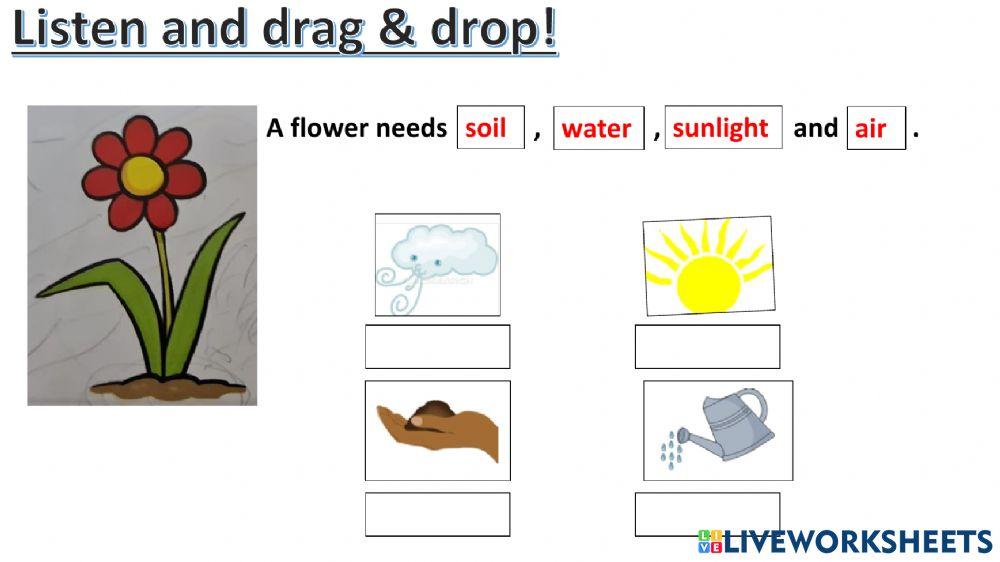 Listen and drag & drop!

A flower needs soil , water , sunlight and air .

LIVEWORKSHEETS